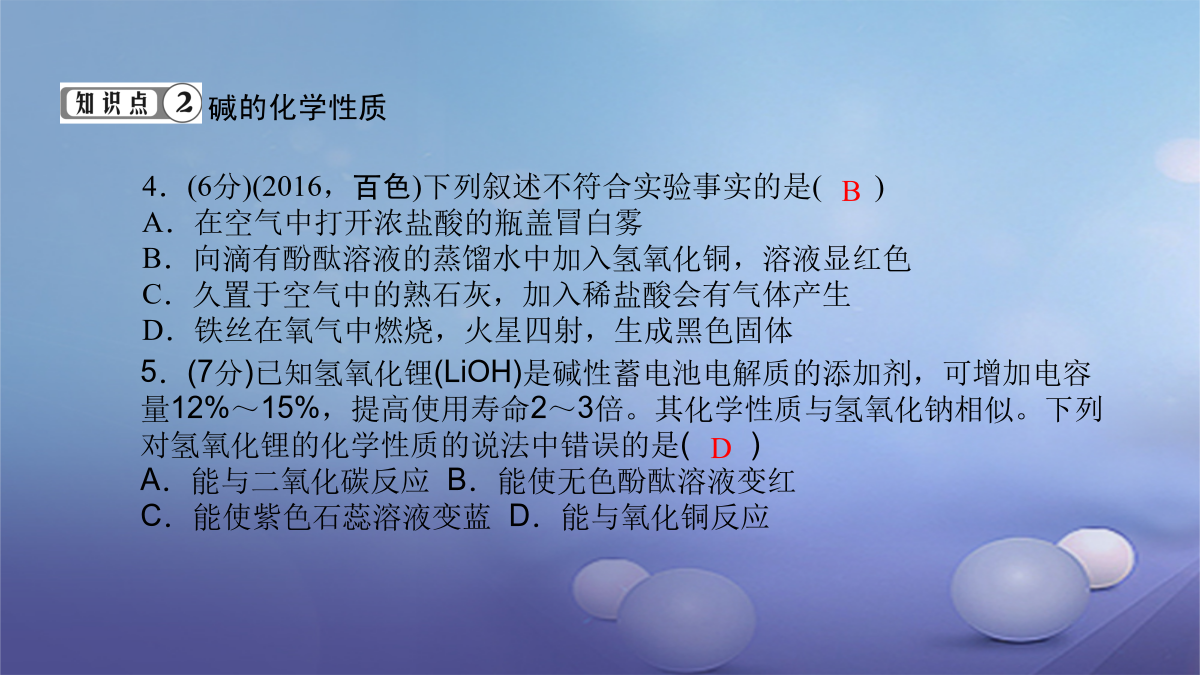 知识点 2 碱的化学性质

4．(6分)(2016，百色)下列叙述不符合实验事实的是( B )
A．在空气中打开浓盐酸的瓶盖冒白雾
B．向滴有酚酞溶液的蒸馏水中加入氢氧化铜，溶液显红色
C．久置于空气中的熟石灰，加入稀盐酸会有气体产生
D．铁丝在氧气中燃烧，火星四射，生成黑色固体

5．(7分)已知氢氧化锂(LiOH)是碱性蓄电池电解质的添加剂，可增加电容量12%～15%，提高使用寿命2～3倍。其化学性质与氢氧化钠相似。下列对氢氧化锂的化学性质的说法中错误的是( D )
A．能与二氧化碳反应 B．能使无色酚酞溶液变红
C．能使紫色石蕊溶液变蓝 D．能与氧化铜反应